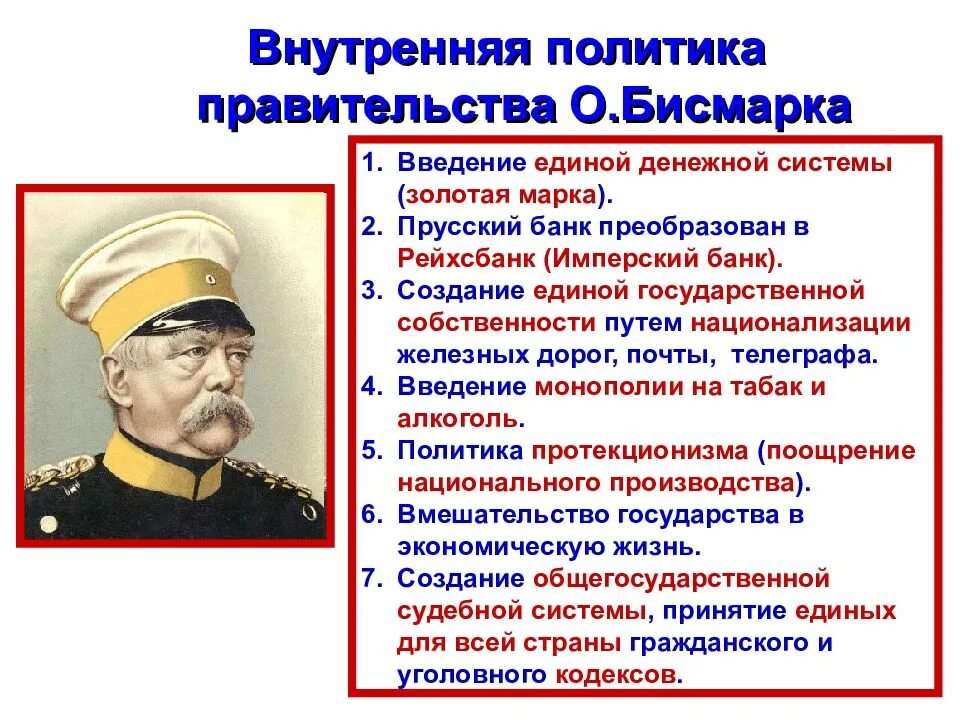 Внутренняя политика правительства О.Бисмарка

1. Введение единой денежной системы (золотая марка).
2. Прусский банк преобразован в Рейхсбанк (Имперский банк).
3. Создание единой государственной собственности путем национализации железных дорог, почты, телеграфа.
4. Введение монополии на табак и алкоголь.
5. Политика протекционизма (поощрение национального производства).
6. Вмешательство государства в экономическую жизнь.
7. Создание общегосударственной судебной системы, принятие единых для всей страны гражданского и уголовного кодексов.